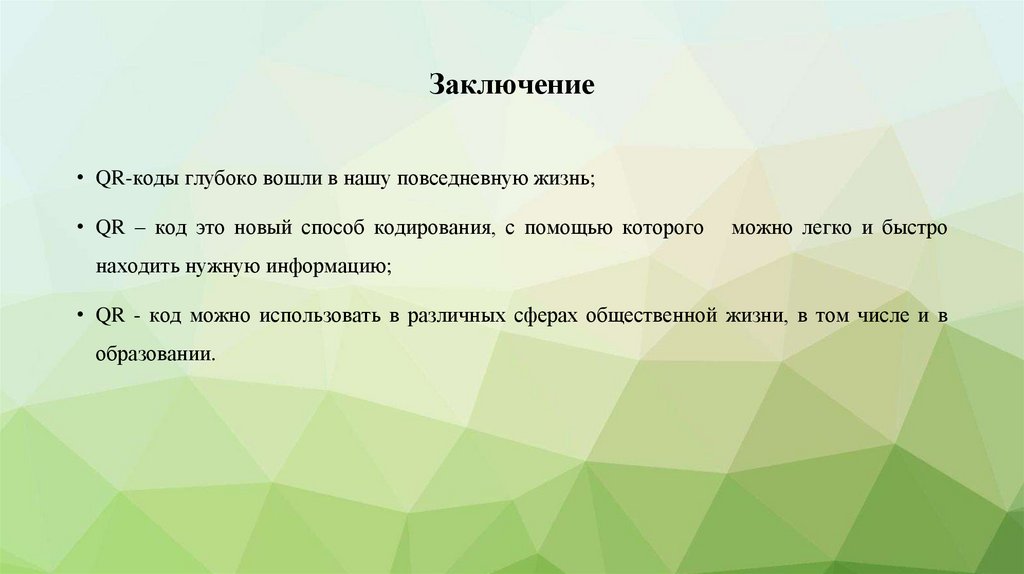 Заключение

• QR-коды глубоко вошли в нашу повседневную жизнь;

• QR – код это новый способ кодирования, с помощью которого можно легко и быстро находить нужную информацию;

• QR - код можно использовать в различных сферах общественной жизни, в том числе и в образовании.